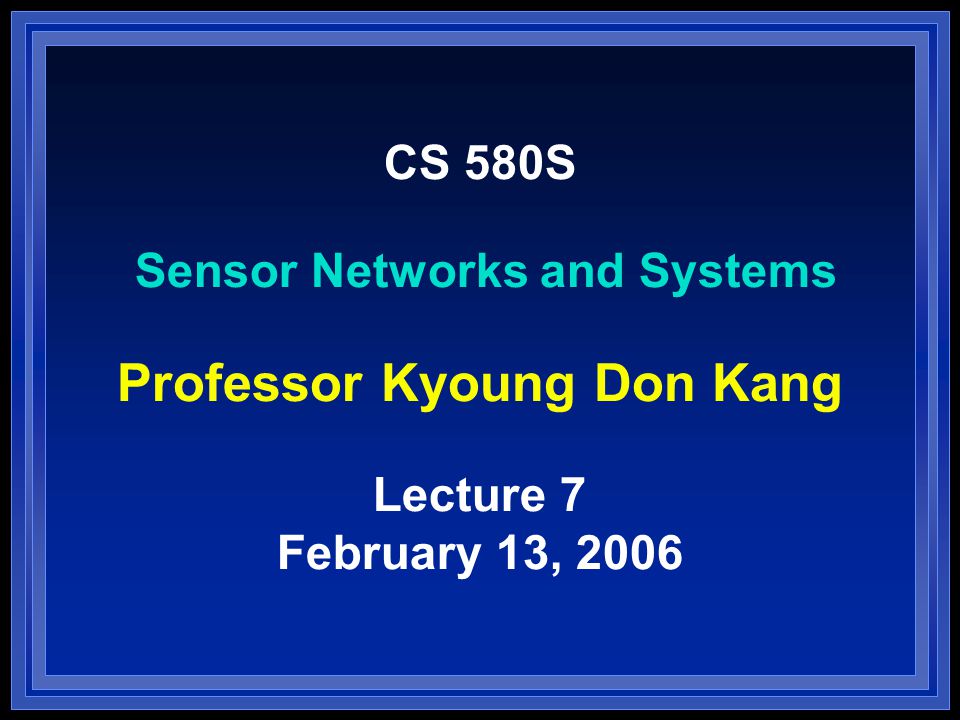 CS 580S

Sensor Networks and Systems

Professor Kyoung Don Kang

Lecture 7
February 13, 2006